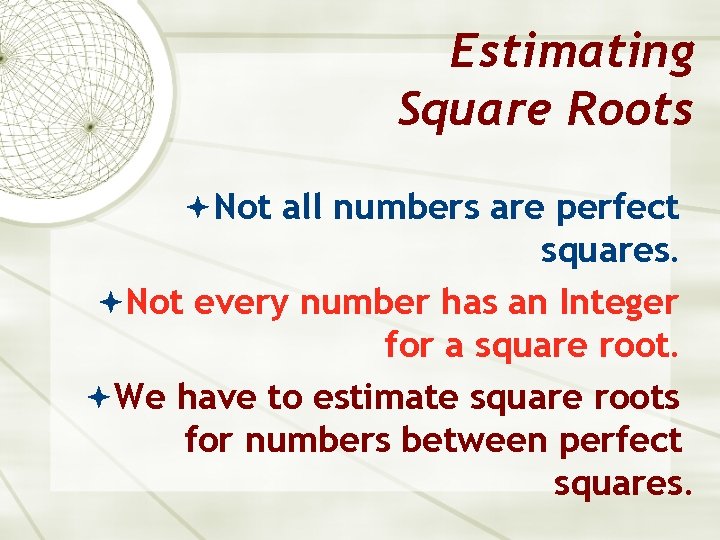 Estimating Square Roots

Not all numbers are perfect squares.

Not every number has an Integer for a square root.

We have to estimate square roots for numbers between perfect squares.